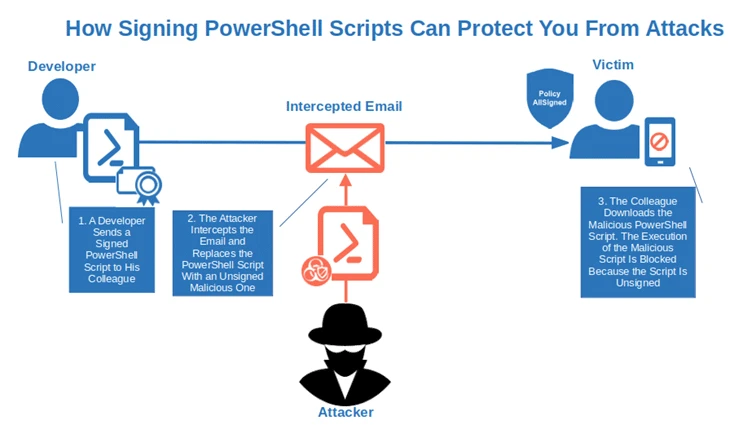 How Signing PowerShell Scripts Can Protect You From Attacks

Developer

Intercepted Email

Policy AllSigned

Victim

1. A Developer Sends a Signed PowerShell Script to His Colleague

2. The Attacker Intercepts the Email and Replaces the PowerShell Script With an Unsigned Malicious One

3. The Colleague Downloads the Malicious PowerShell Script. The Execution of the Malicious Script Is Blocked Because the Script Is Unsigned

Attacker